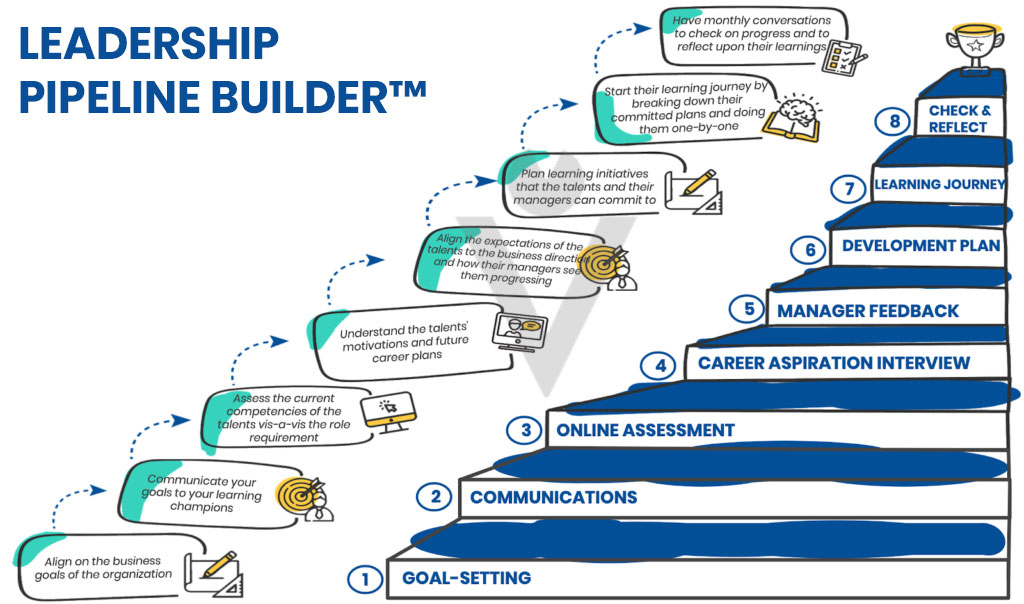 LEADERSHIP PIPELINE BUILDER™

Have monthly conversations to check on progress and to reflect upon their learnings

Start their learning journey by breaking down their committed plans and doing them one-by-one

Plan learning initiatives that the talents and their managers can commit to

Align the expectations of the talents to the business direction and how their managers see them progressing

Understand the talents' motivations and future career plans

Assess the current competencies of the talents vis-a-vis the role requirement

Communicate your goals to your learning champions

Align on the business goals of the organization

8 CHECK & REFLECT

7 LEARNING JOURNEY

6 DEVELOPMENT PLAN

5 MANAGER FEEDBACK

4 CAREER ASPIRATION INTERVIEW

3 ONLINE ASSESSMENT

2 COMMUNICATIONS

1 GOAL-SETTING